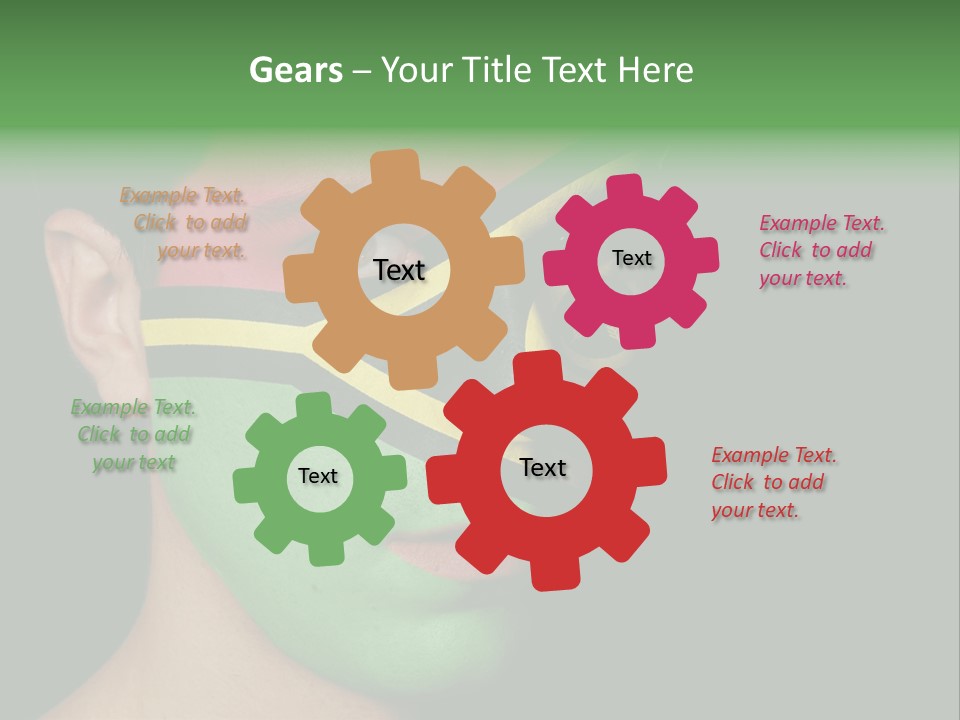 Gears – Your Title Text Here

Example Text. Click to add your text.

Text

Text

Example Text. Click to add your text.

Example Text. Click to add your text

Text

Text

Example Text. Click to add your text.